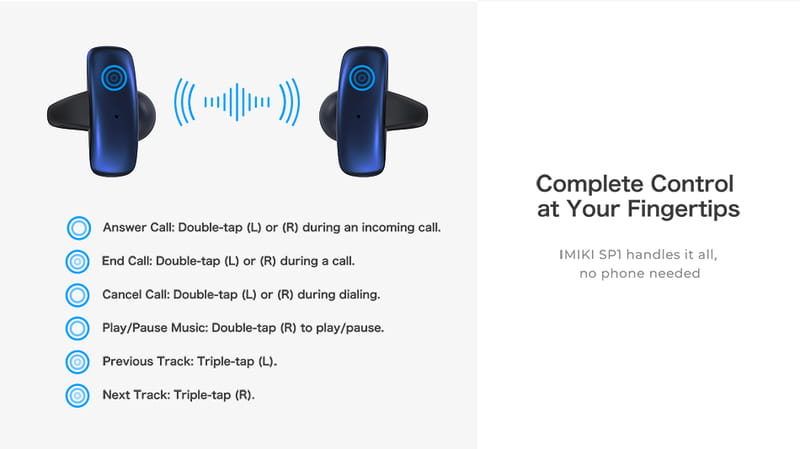 Answer Call: Double-tap (L) or (R) during an incoming call.

End Call: Double-tap (L) or (R) during a call.

Cancel Call: Double-tap (L) or (R) during dialing.

Play/Pause Music: Double-tap (R) to play/pause.

Previous Track: Triple-tap (L).

Next Track: Triple-tap (R).

Complete Control at Your Fingertips

IMIKI SP1 handles it all, no phone needed